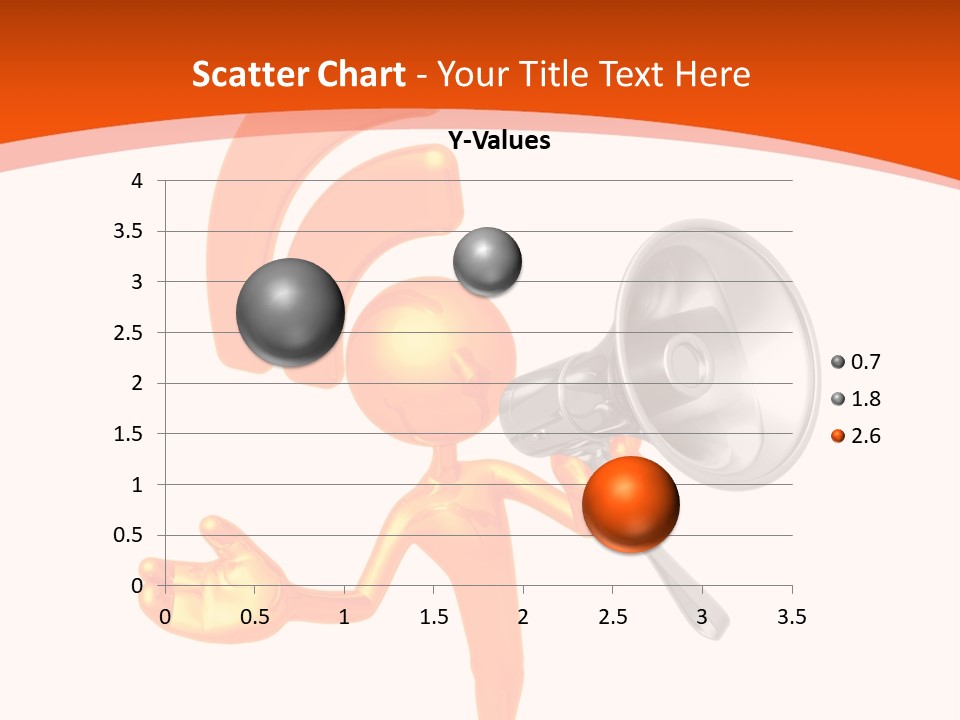 Scatter Chart - Your Title Text Here

Y-Values

4
3.5
3
2.5
2
1.5
1
0.5
0

0 0.5 1 1.5 2 2.5 3 3.5

0.7
1.8
2.6